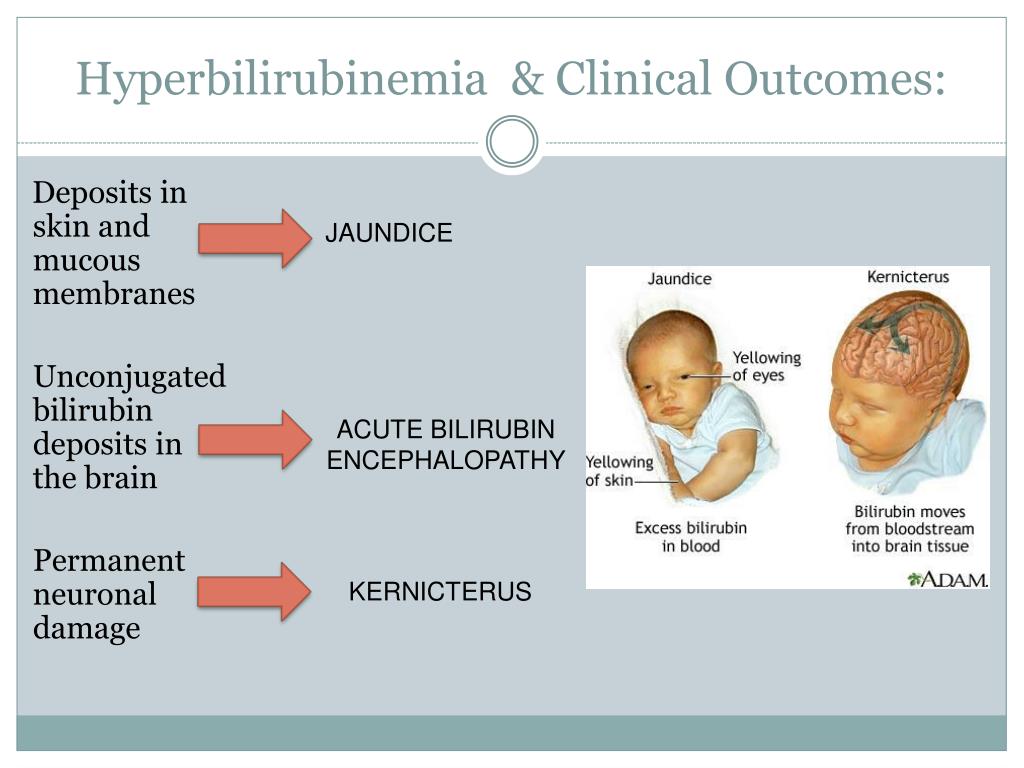 Hyperbilirubinemia & Clinical Outcomes:

Deposits in skin and mucous membranes

JAUNDICE

Unconjugated bilirubin deposits in the brain

ACUTE BILIRUBIN ENCEPHALOPATHY

Permanent neuronal damage

KERNICTERUS

Jaundice

Yellowing of eyes

Yellowing of skin

Excess bilirubin in blood

Kernicterus

Bilirubin moves from bloodstream into brain tissue

A.D.A.M.